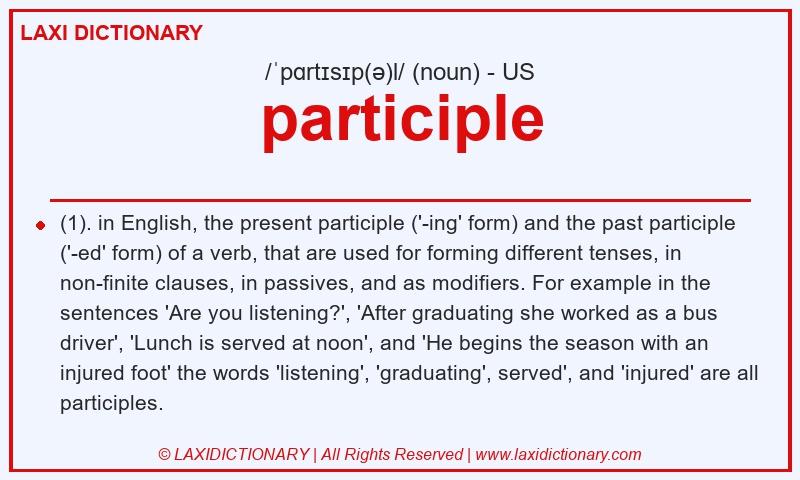 LAXI DICTIONARY

/ˈpɑrtɪsɪp(ə)l/ (noun) - US

participle

(1). in English, the present participle ('-ing' form) and the past participle ('-ed' form) of a verb, that are used for forming different tenses, in non-finite clauses, in passives, and as modifiers. For example in the sentences 'Are you listening?', 'After graduating she worked as a bus driver', 'Lunch is served at noon', and 'He begins the season with an injured foot' the words 'listening', 'graduating', served', and 'injured' are all participles.

© LAXIDICTIONARY | All Rights Reserved | www.laxidictionary.com